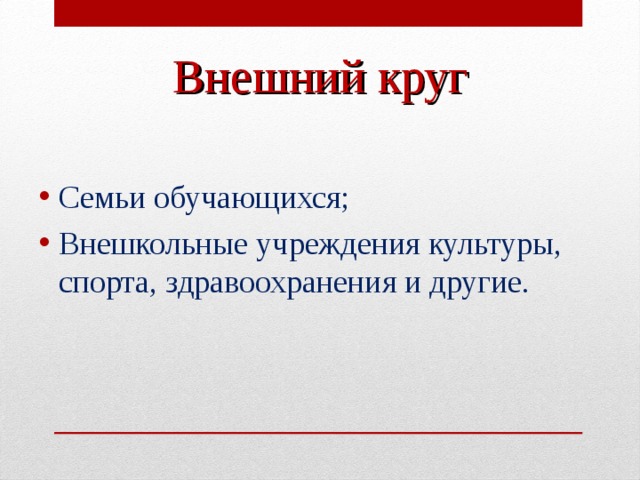 Внешний круг

• Семьи обучающихся;
• Внешкольные учреждения культуры, спорта, здравоохранения и другие.